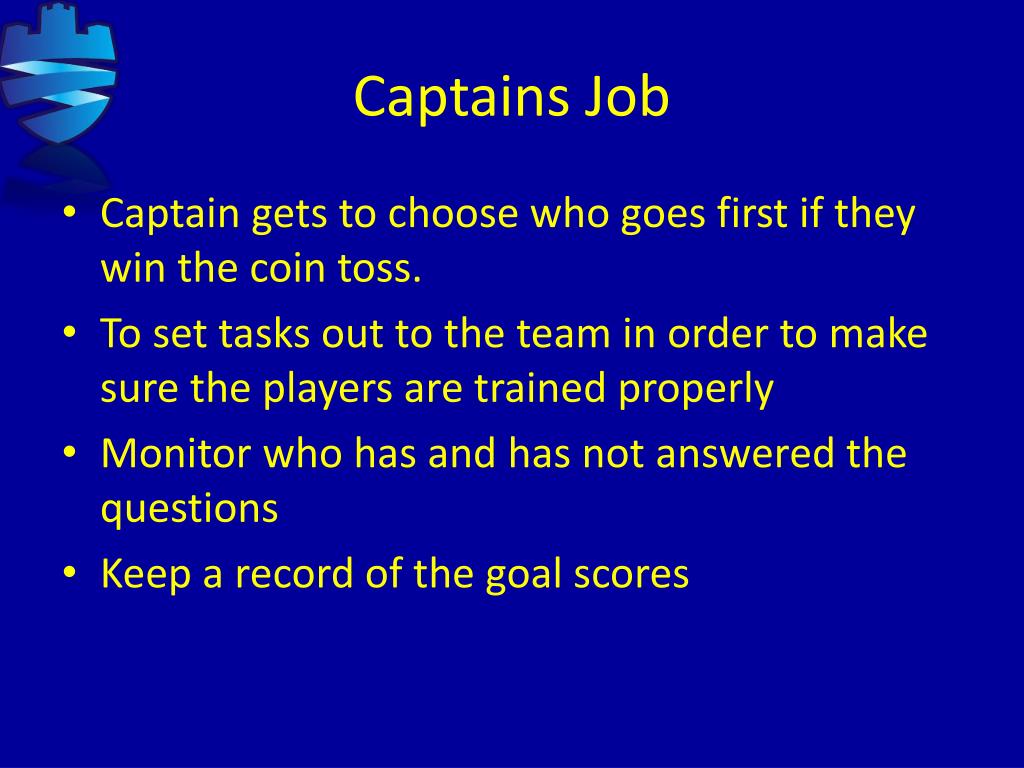 Captains Job

• Captain gets to choose who goes first if they win the coin toss.
• To set tasks out to the team in order to make sure the players are trained properly
• Monitor who has and has not answered the questions
• Keep a record of the goal scores